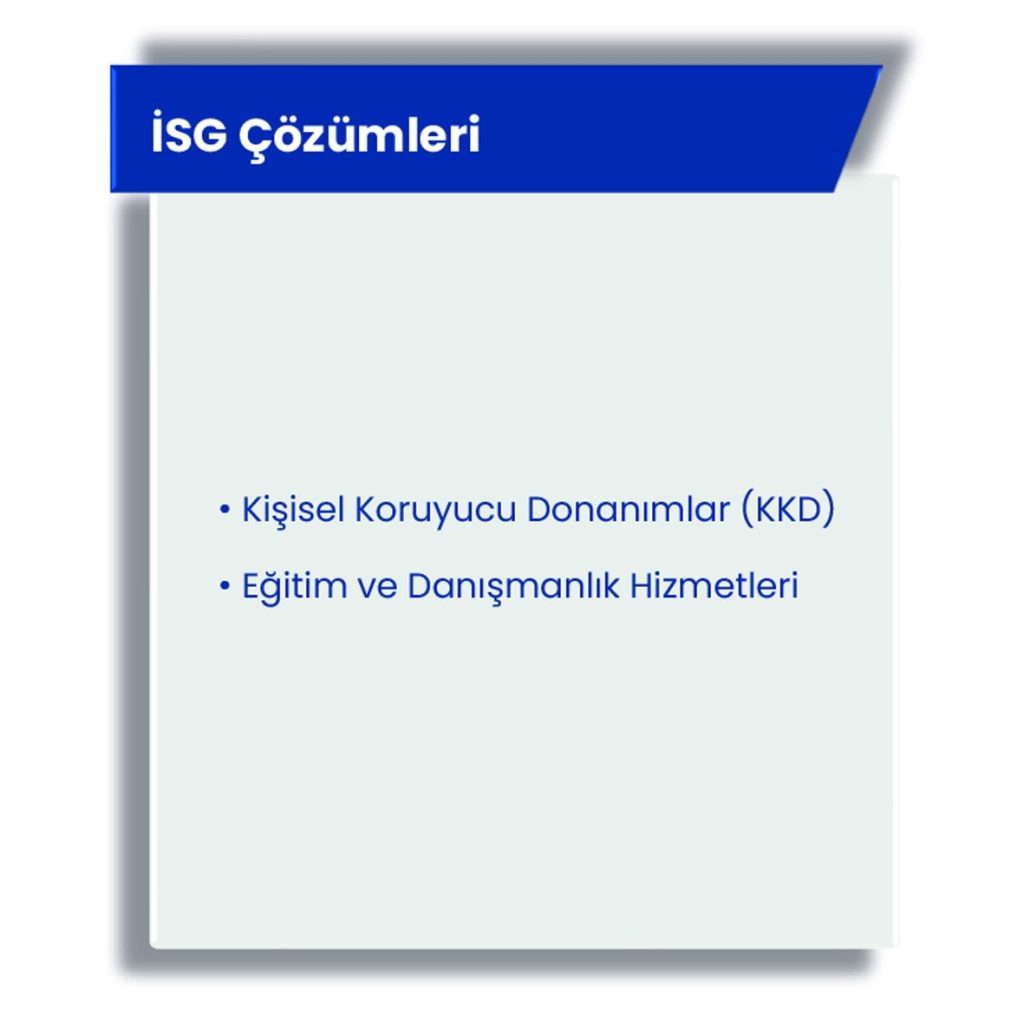 İSG Çözümleri

• Kişisel Koruyucu Donanımlar (KKD)

• Eğitim ve Danışmanlık Hizmetleri